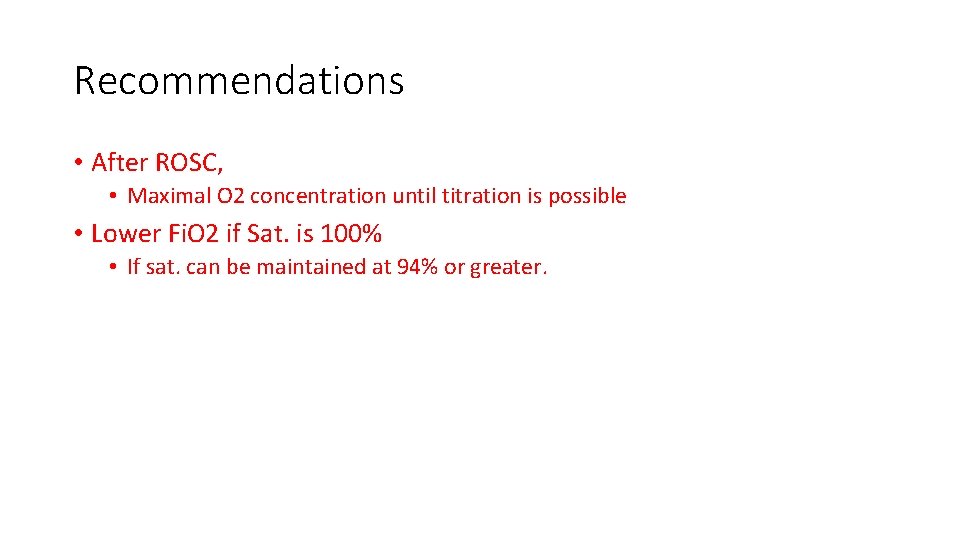 Recommendations

• After ROSC,
  • Maximal O2 concentration until titration is possible
• Lower FiO2 if Sat. is 100%
  • If sat. can be maintained at 94% or greater.